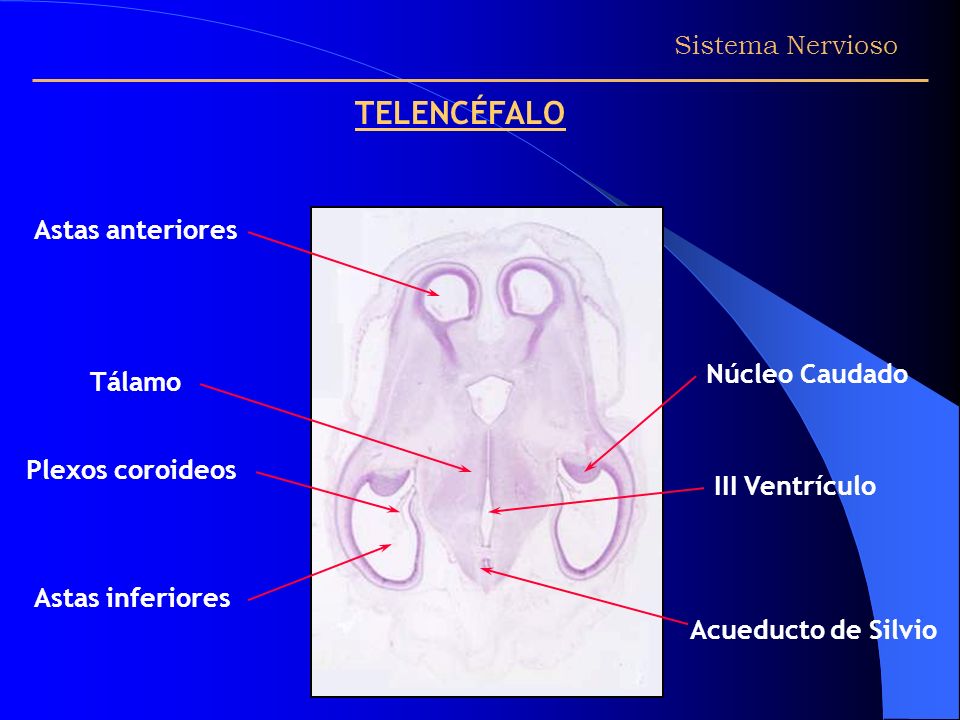 Sistema Nervioso

TELENCÉFALO

Astas anteriores

Tálamo

Plexos coroideos

Astas inferiores

Núcleo Caudado

III Ventrículo

Acueducto de Silvio